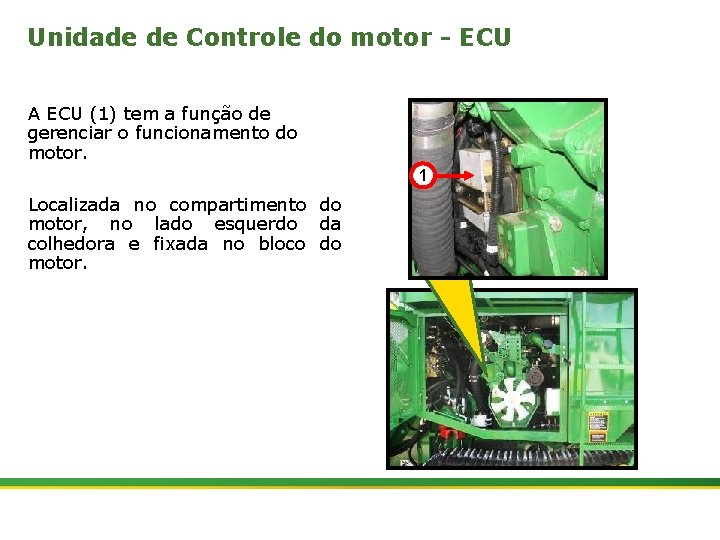 Unidade de Controle do motor - ECU

A ECU (1) tem a função de gerenciar o funcionamento do motor.

Localizada no compartimento do motor, no lado esquerdo da colhedora e fixada no bloco do motor.

1